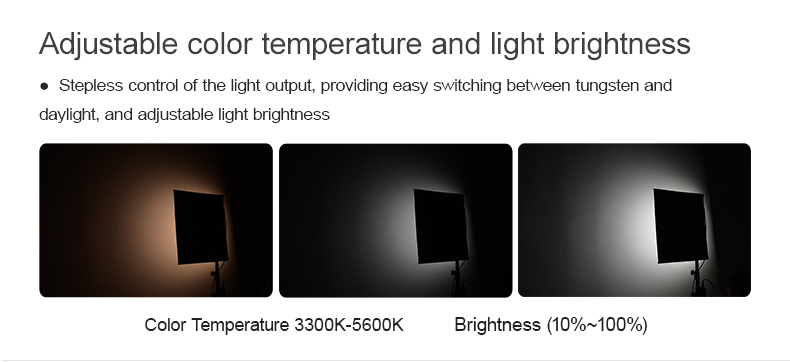 Adjustable color temperature and light brightness

● Stepless control of the light output, providing easy switching between tungsten and daylight, and adjustable light brightness

Color Temperature 3300K-5600K

Brightness (10%~100%)